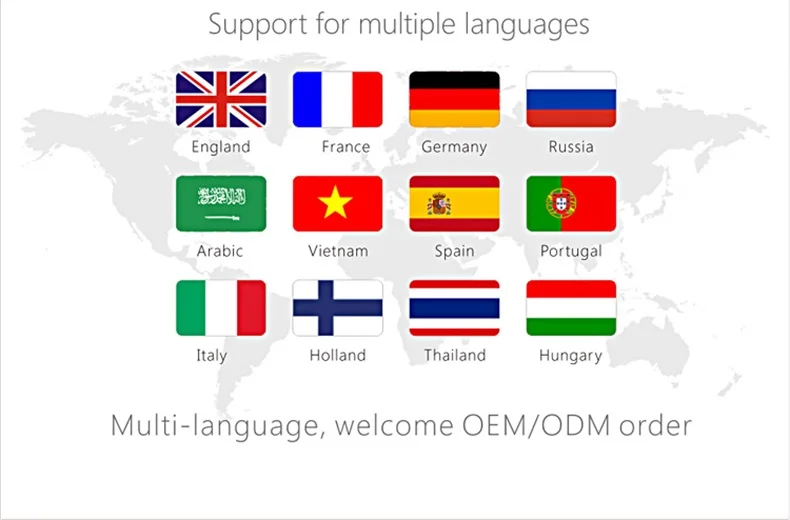 Support for multiple languages

England France Germany Russia

Arabic Vietnam Spain Portugal

Italy Holland Thailand Hungary

Multi-language, welcome OEM/ODM order